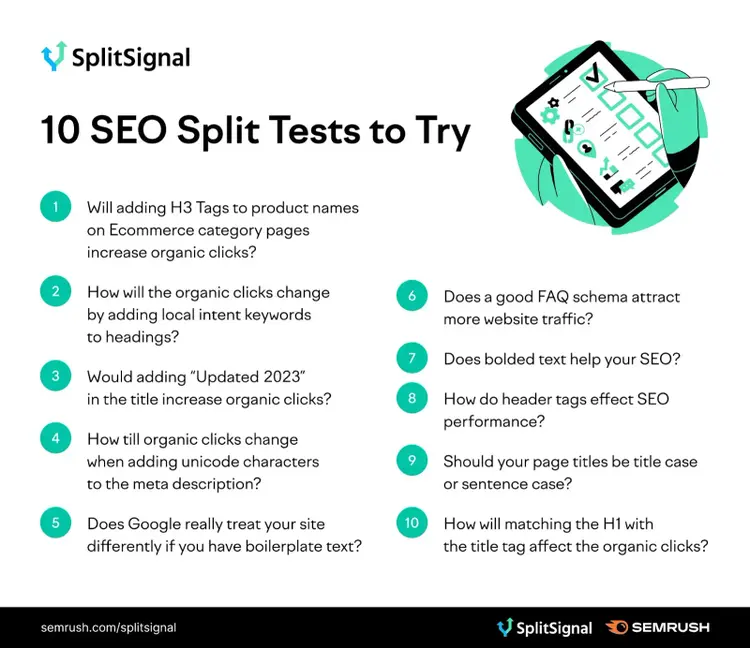 SplitSignal

10 SEO Split Tests to Try

1 Will adding H3 Tags to product names on Ecommerce category pages increase organic clicks?

2 How will the organic clicks change by adding local intent keywords to headings?

3 Would adding "Updated 2023" in the title increase organic clicks?

4 How till organic clicks change when adding unicode characters to the meta description?

5 Does Google really treat your site differently if you have boilerplate text?

6 Does a good FAQ schema attract more website traffic?

7 Does bolded text help your SEO?

8 How do header tags effect SEO performance?

9 Should your page titles be title case or sentence case?

10 How will matching the H1 with the title tag affect the organic clicks?

semrush.com/splitsignal

SplitSignal SEMRUSH